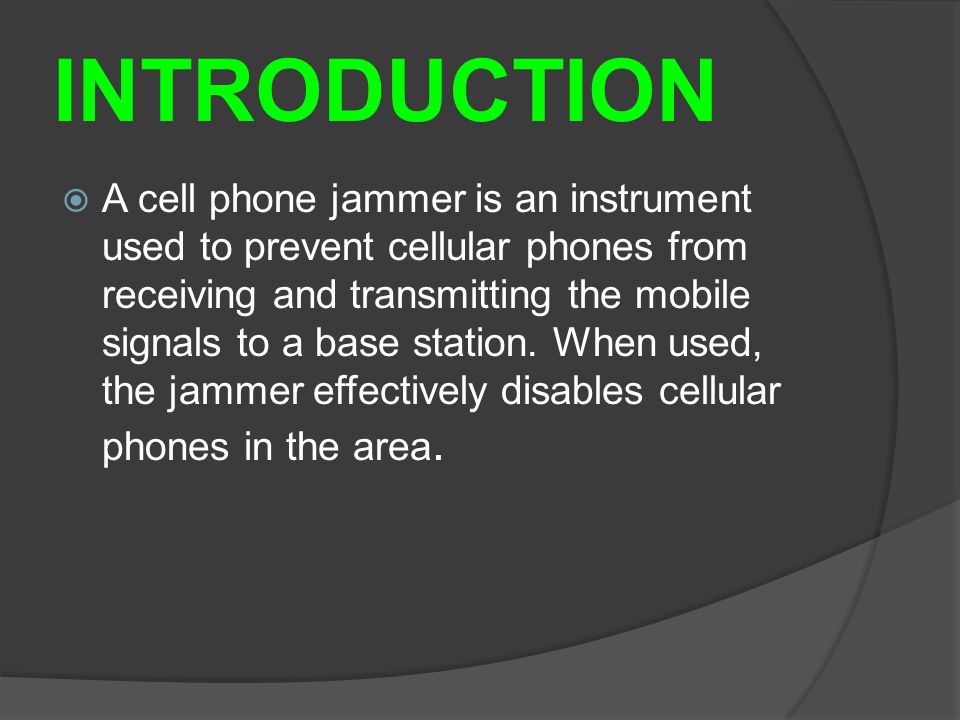 INTRODUCTION

A cell phone jammer is an instrument used to prevent cellular phones from receiving and transmitting the mobile signals to a base station. When used, the jammer effectively disables cellular phones in the area.